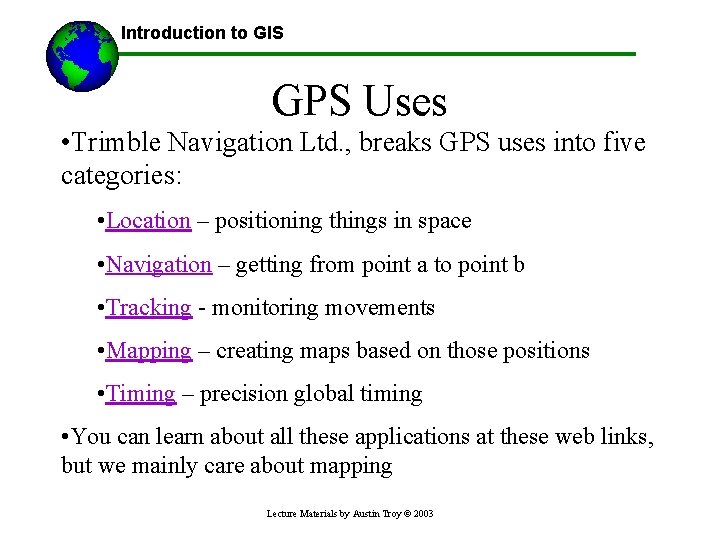 Introduction to GIS

GPS Uses

•Trimble Navigation Ltd., breaks GPS uses into five categories:

•Location – positioning things in space

•Navigation – getting from point a to point b

•Tracking - monitoring movements

•Mapping – creating maps based on those positions

•Timing – precision global timing

•You can learn about all these applications at these web links, but we mainly care about mapping

Lecture Materials by Austin Troy © 2003